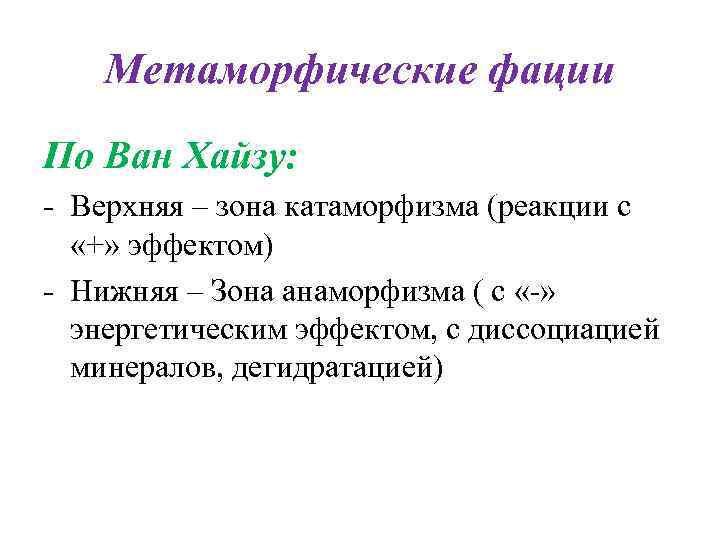 Метаморфические фации

По Ван Хайзу:

- Верхняя – зона катаморфизма (реакции с «+» эффектом)
- Нижняя – Зона анаморфизма ( с «-» энергетическим эффектом, с диссоциацией минералов, дегидратацией)